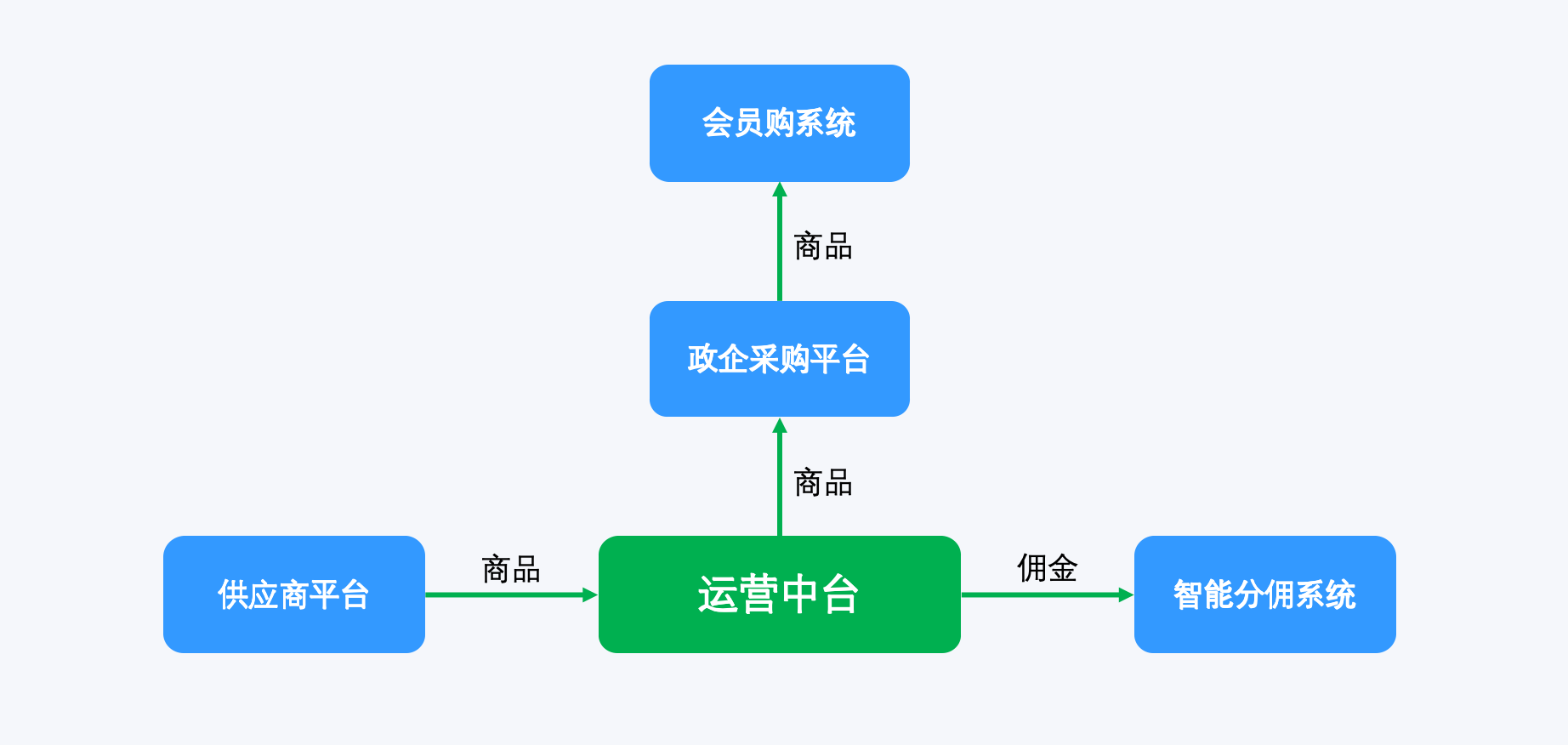 会员购系统

商品

政企采购平台

商品

供应商平台

商品

运营中台

佣金

智能分佣系统